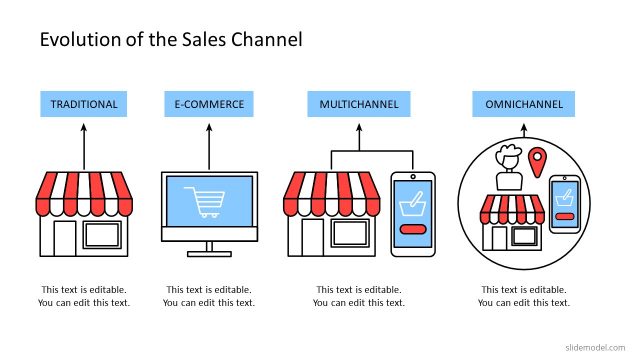 Evolution of the Sales Channel

TRADITIONAL

E-COMMERCE

MULTICHANNEL

OMNICHANNEL

This text is editable. You can edit this text.

This text is editable. You can edit this text.

This text is editable. You can edit this text.

This text is editable. You can edit this text.

slidemodel.com